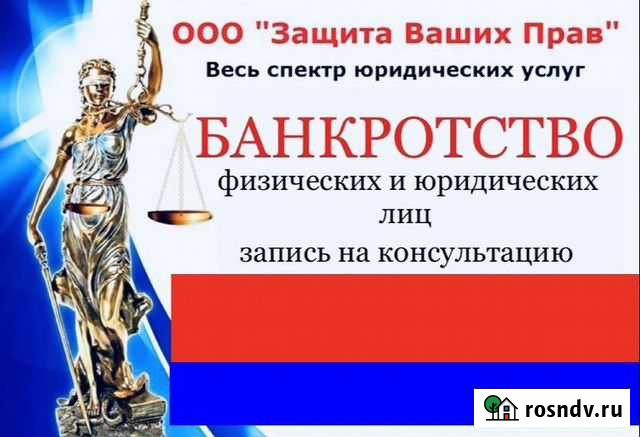 ООО "Защита Ваших Прав"
Весь спектр юридических услуг

БАНКРОТСТВО
физических и юридических лиц
запись на консультацию

rosndv.ru